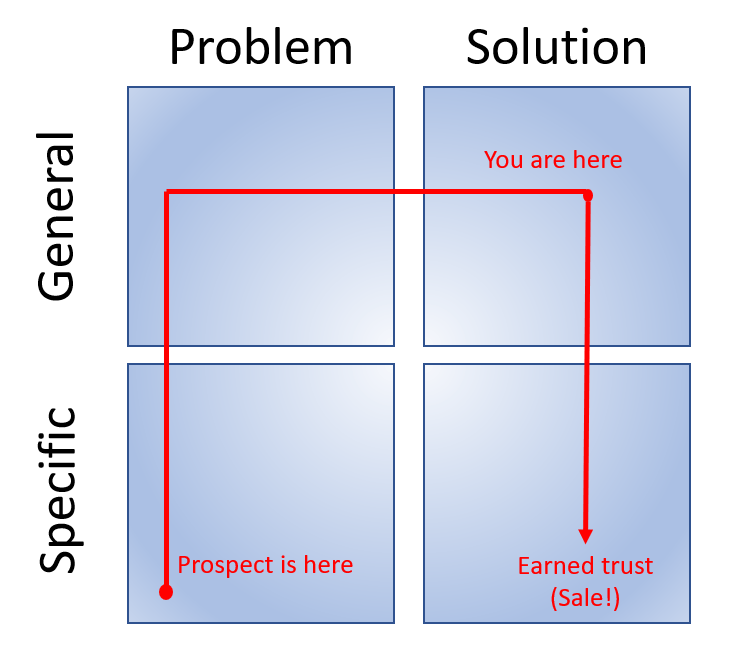 Problem

Solution

General

Specific

You are here

Prospect is here

Earned trust
(Sale!)